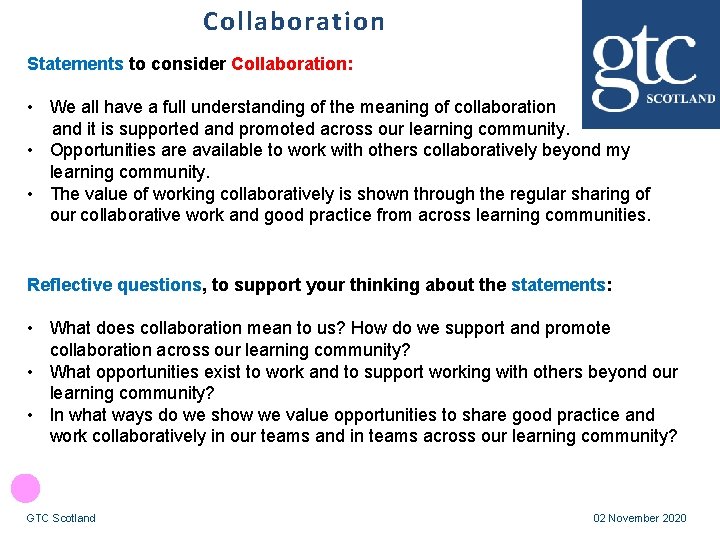 Collaboration

gtc SCOTLAND

Statements to consider Collaboration:

• We all have a full understanding of the meaning of collaboration and it is supported and promoted across our learning community.
• Opportunities are available to work with others collaboratively beyond my learning community.
• The value of working collaboratively is shown through the regular sharing of our collaborative work and good practice from across learning communities.

Reflective questions, to support your thinking about the statements:

• What does collaboration mean to us? How do we support and promote collaboration across our learning community?
• What opportunities exist to work and to support working with others beyond our learning community?
• In what ways do we show we value opportunities to share good practice and work collaboratively in our teams and in teams across our learning community?

GTC Scotland

02 November 2020